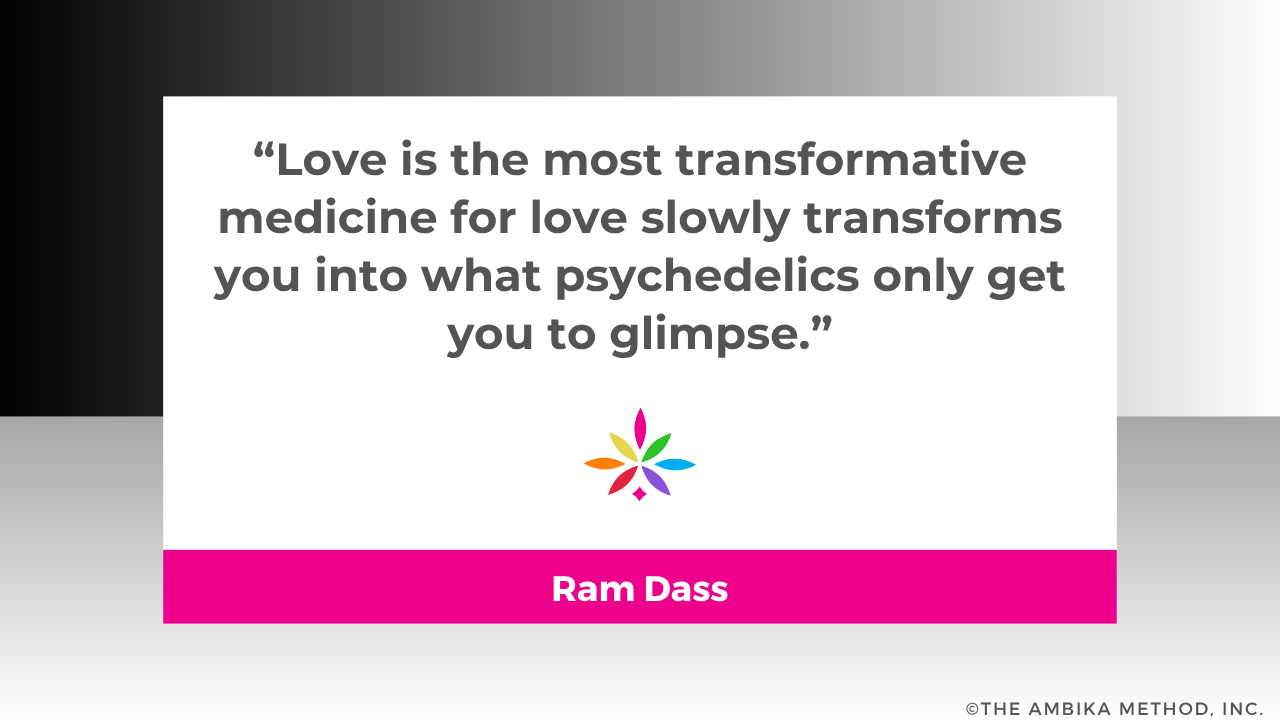 “Love is the most transformative medicine for love slowly transforms you into what psychedelics only get you to glimpse.”

Ram Dass

©THE AMBIKA METHOD, INC.